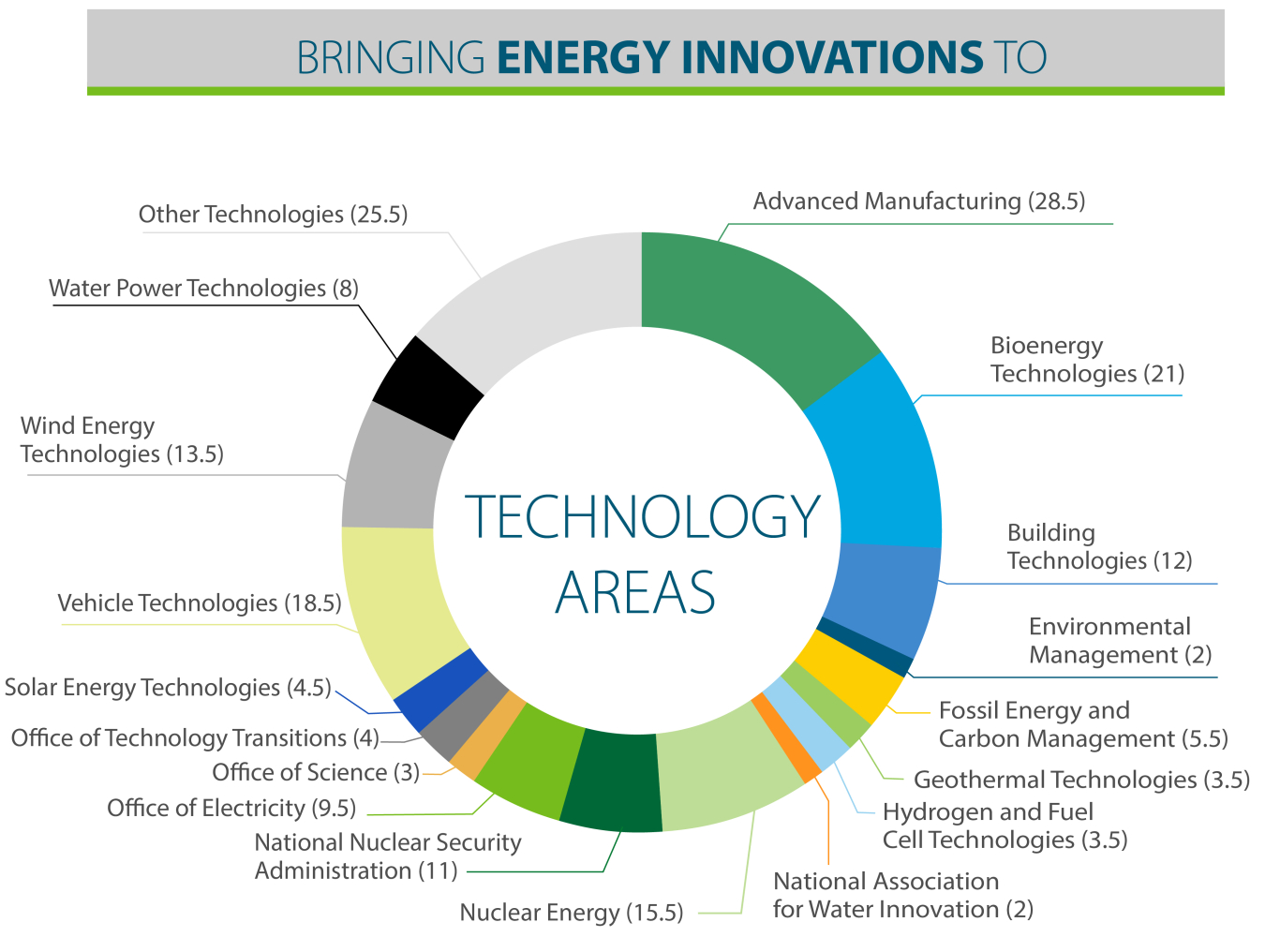 BRINGING ENERGY INNOVATIONS TO

TECHNOLOGY AREAS

Advanced Manufacturing (28.5)

Bioenergy Technologies (21)

Building Technologies (12)

Environmental Management (2)

Fossil Energy and Carbon Management (5.5)

Geothermal Technologies (3.5)

Hydrogen and Fuel Cell Technologies (3.5)

National Association for Water Innovation (2)

Nuclear Energy (15.5)

National Nuclear Security Administration (11)

Office of Electricity (9.5)

Office of Science (3)

Office of Technology Transitions (4)

Solar Energy Technologies (4.5)

Vehicle Technologies (18.5)

Wind Energy Technologies (13.5)

Water Power Technologies (8)

Other Technologies (25.5)